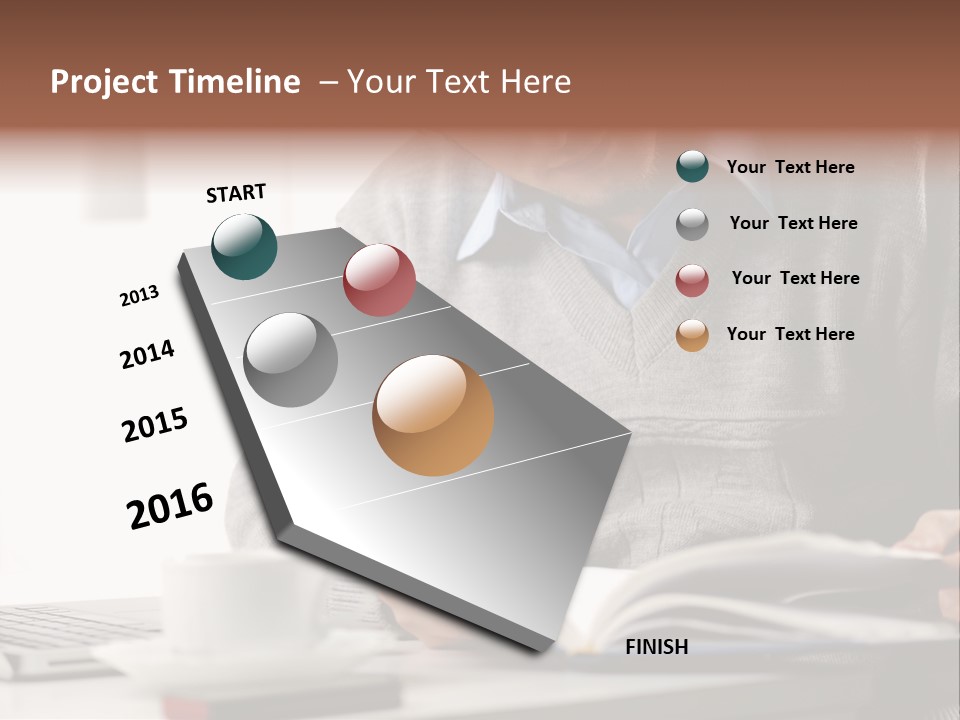 Project Timeline – Your Text Here

START

2013

2014

2015

2016

FINISH

Your Text Here

Your Text Here

Your Text Here

Your Text Here